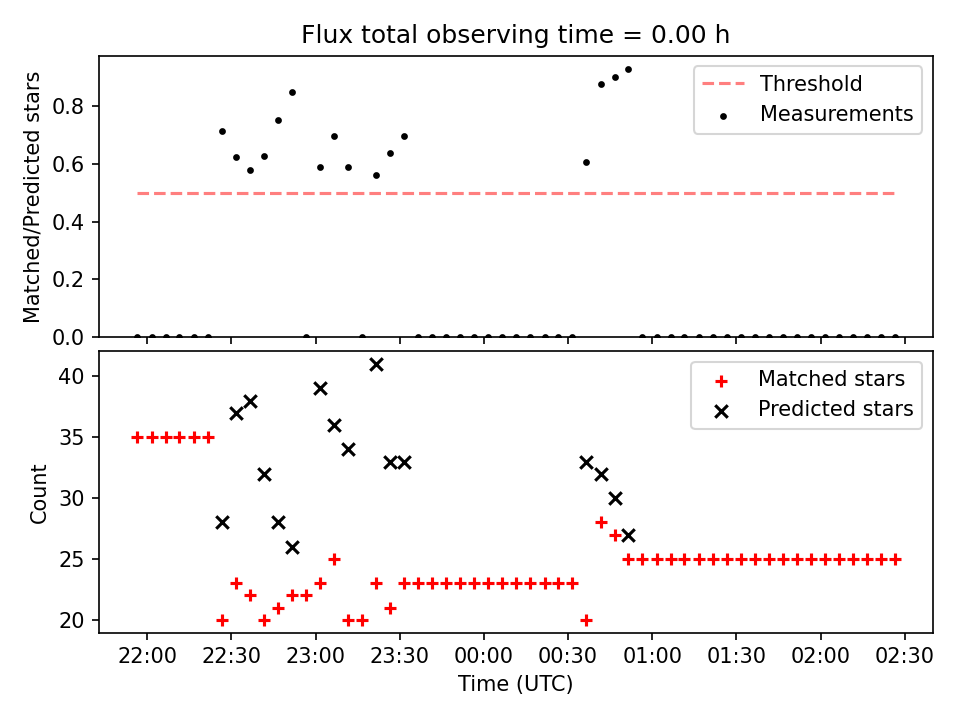 Flux total observing time = 0.00 h

Matched/Predicted stars

0.8
0.6
0.4
0.2
0.0

Threshold
Measurements

Count

40
35
30
25
20

Matched stars
Predicted stars

22:00 22:30 23:00 23:30 00:00 00:30 01:00 01:30 02:00 02:30

Time (UTC)